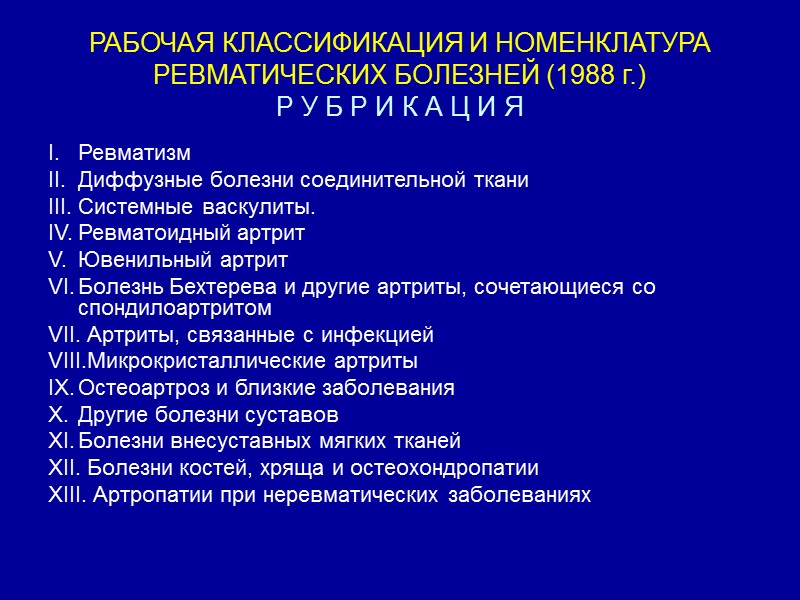 РАБОЧАЯ КЛАССИФИКАЦИЯ И НОМЕНКЛАТУРА РЕВМАТИЧЕСКИХ БОЛЕЗНЕЙ (1988 г.)
Р У Б Р И К А Ц И Я

I. Ревматизм
II. Диффузные болезни соединительной ткани
III. Системные васкулиты.
IV. Ревматоидный артрит
V. Ювенильный артрит
VI. Болезнь Бехтерева и другие артриты, сочетающиеся со спондилоартритом
VII. Артриты, связанные с инфекцией
VIII. Микрокристаллические артриты
IX. Остеоартроз и близкие заболевания
X. Другие болезни суставов
XI. Болезни внесуставных мягких тканей
XII. Болезни костей, хряща и остеохондропатии
XIII. Артропатии при неревматических заболеваниях